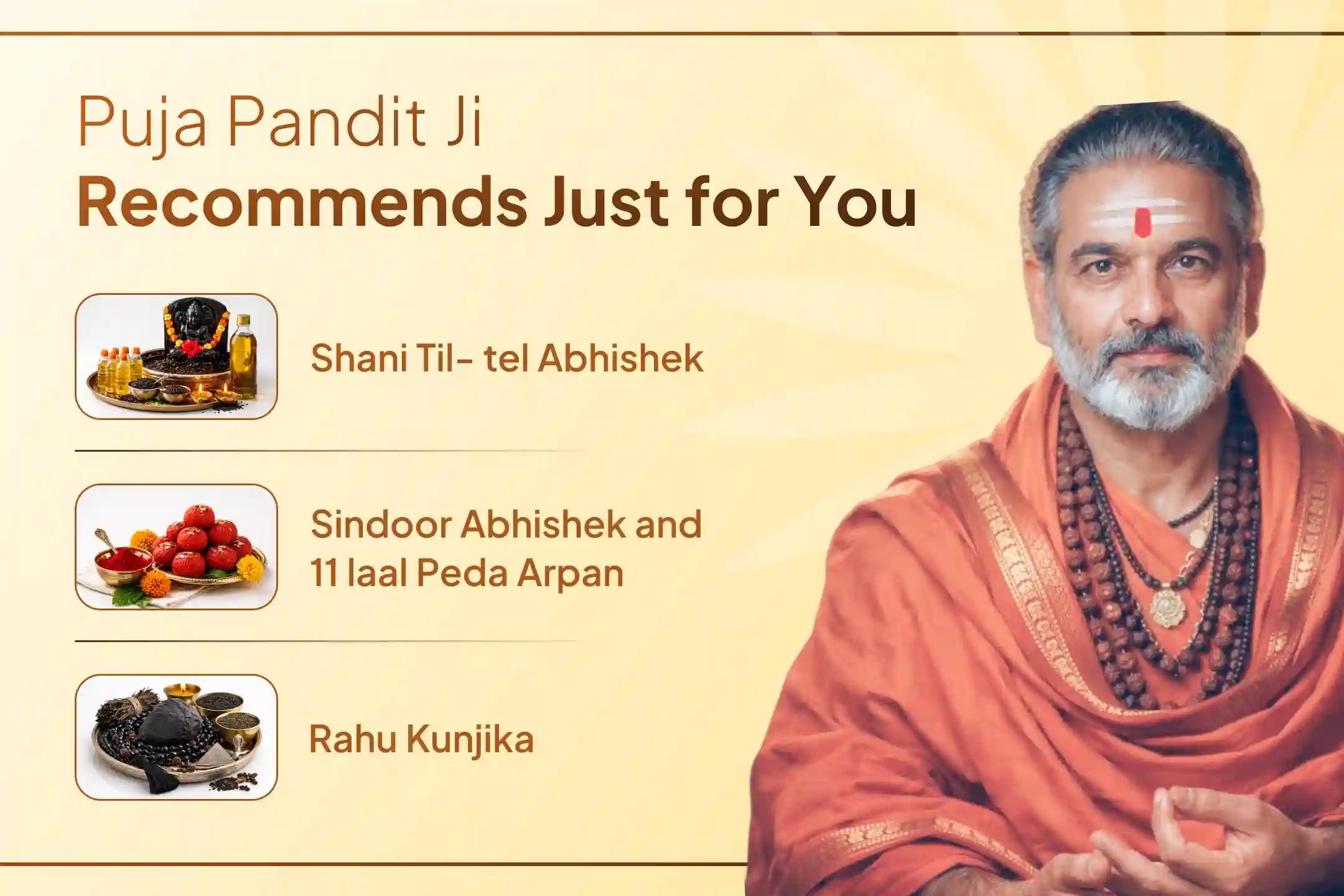 Puja Pandit Ji
Recommends Just for You

Shani Til- tel Abhishek

Sindoor Abhishek and 11 laal Peda Arpan

Rahu Kunjika